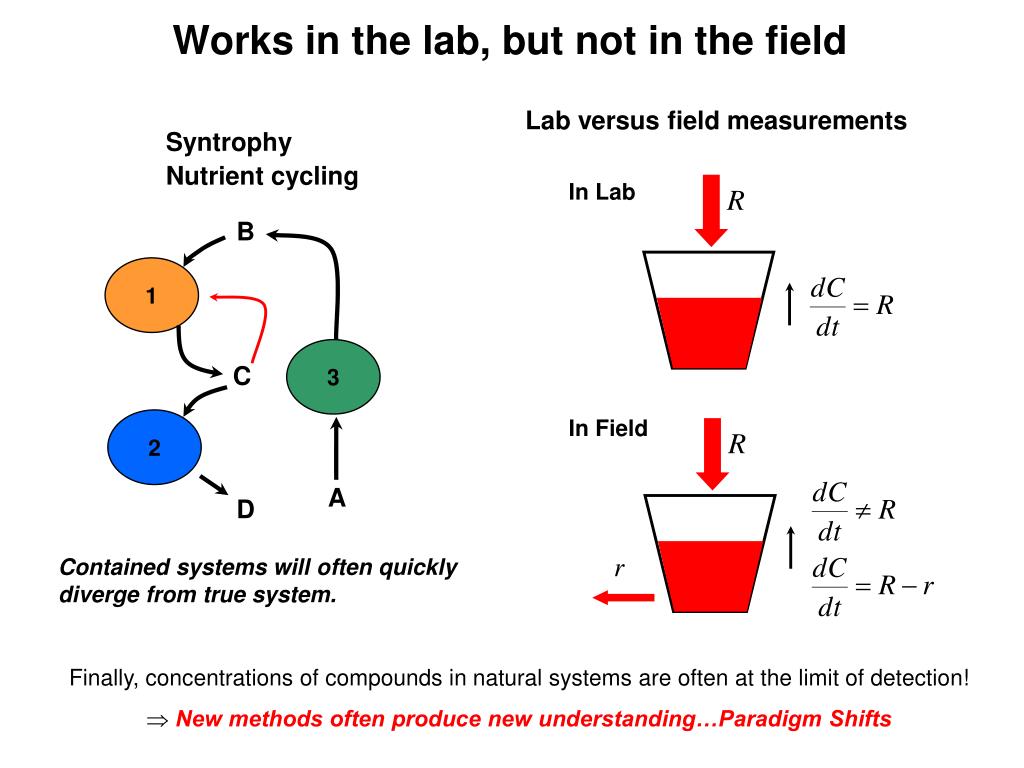 Works in the lab, but not in the field

Syntrophy
Nutrient cycling

B

1

C

3

2

D

A

Contained systems will often quickly diverge from true system.

Lab versus field measurements

In Lab

$R$

$\frac{dC}{dt} = R$

In Field

$R$

$\frac{dC}{dt} \neq R$

$r$

$\frac{dC}{dt} = R - r$

Finally, concentrations of compounds in natural systems are often at the limit of detection!

$\Rightarrow$ New methods often produce new understanding…Paradigm Shifts